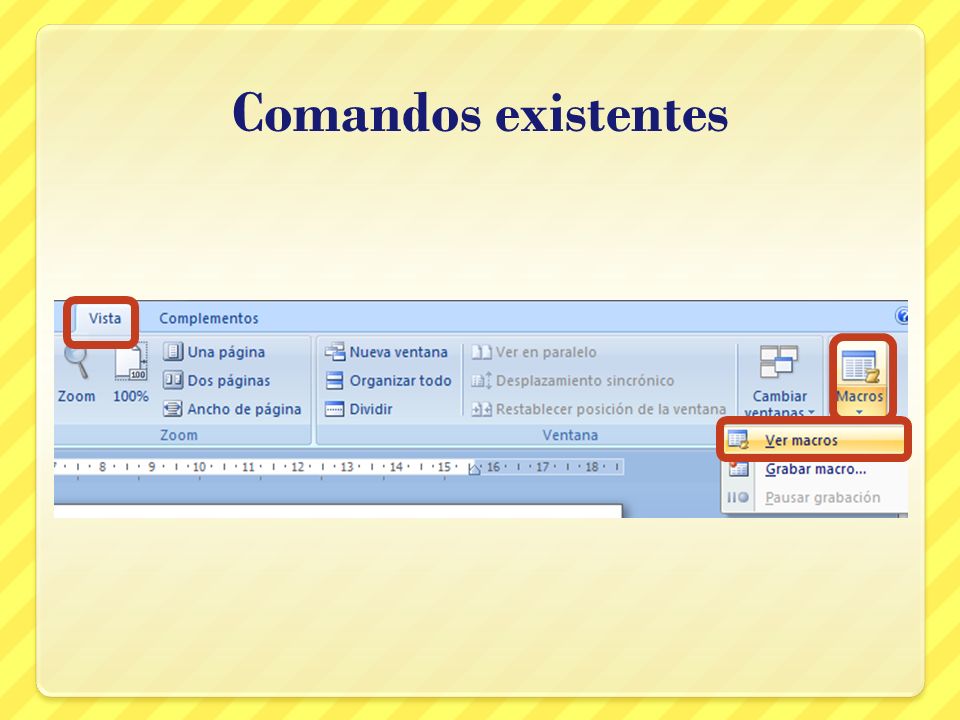 Comandos existentes

Vista
Complementos

Zoom
100%
Una página
Dos páginas
Ancho de página
Zoom

Nueva ventana
Organizar todo
Dividir
Ver en paralelo
Desplazamiento sincrónico
Restablecer posición de la ventana
Ventana

Cambiar ventanas
Macros

Ver macros
Grabar macro...
Pausar grabación

7 · 8 · 9 · 10 · 11 · 12 · 13 · 14 · 15 · 16 · 17 · 18